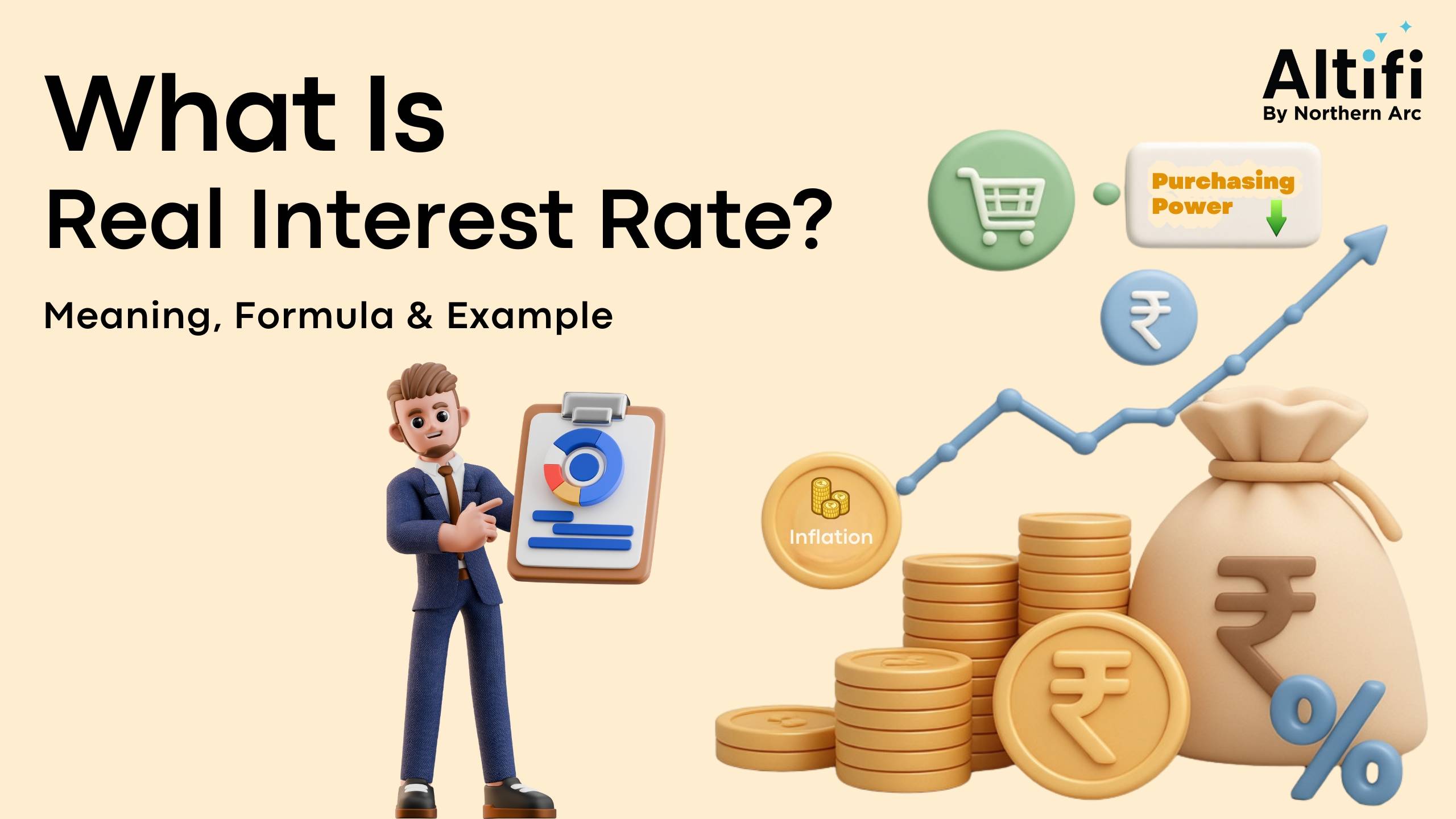 What Is
Real Interest Rate?

Meaning, Formula & Example

Altifi
By Northern Arc

Purchasing Power

₹

Inflation

₹

₹

%